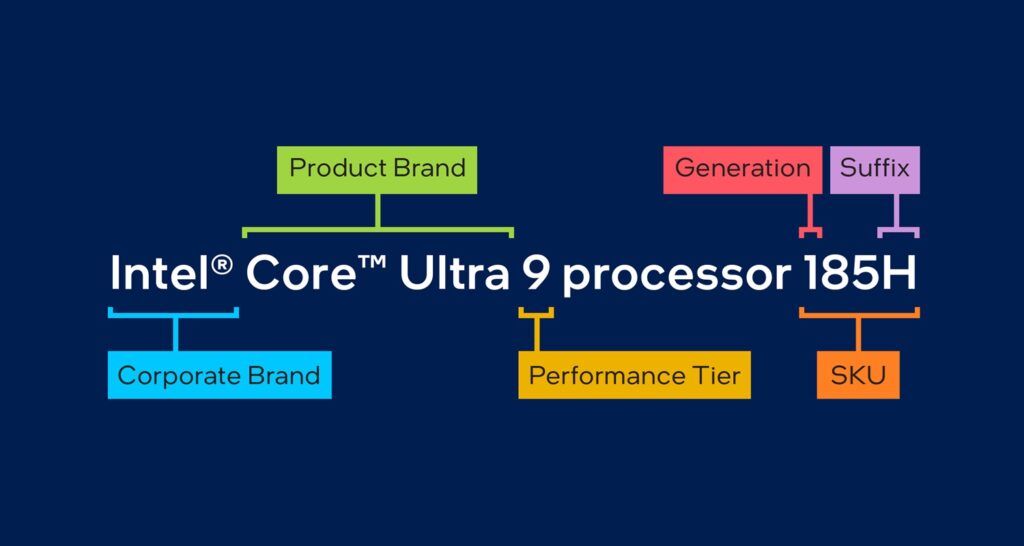 Product Brand

Generation

Suffix

Intel® Core™ Ultra 9 processor 185H

Corporate Brand

Performance Tier

SKU